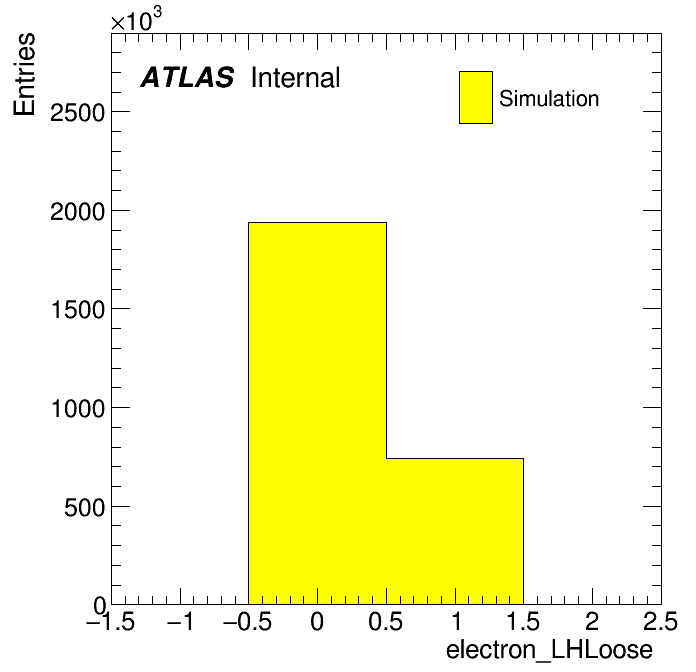 $\times 10^3$

Entries

ATLAS Internal

Simulation

2500
2000
1500
1000
500
0

−1.5 −1 −0.5 0 0.5 1 1.5 2 2.5

electron_LHLoose